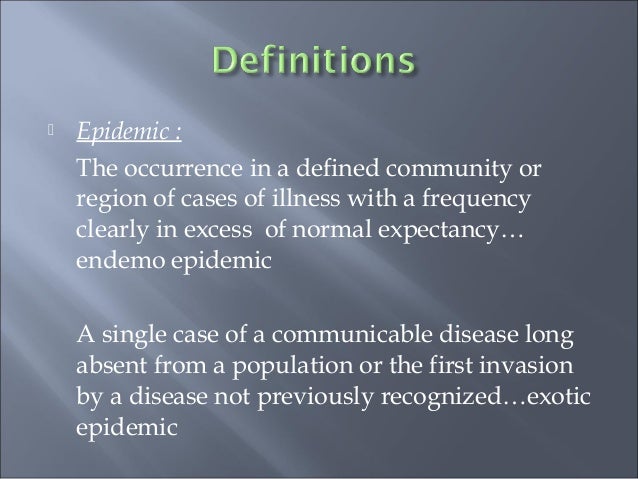 Definitions

Epidemic :

The occurrence in a defined community or region of cases of illness with a frequency clearly in excess of normal expectancy… endemo epidemic

A single case of a communicable disease long absent from a population or the first invasion by a disease not previously recognized…exotic epidemic